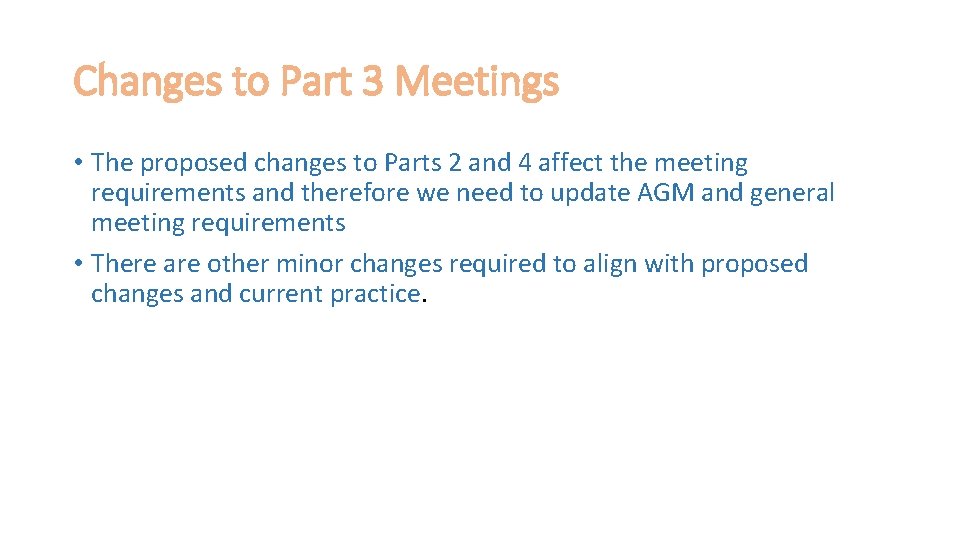 Changes to Part 3 Meetings

• The proposed changes to Parts 2 and 4 affect the meeting requirements and therefore we need to update AGM and general meeting requirements

• There are other minor changes required to align with proposed changes and current practice.